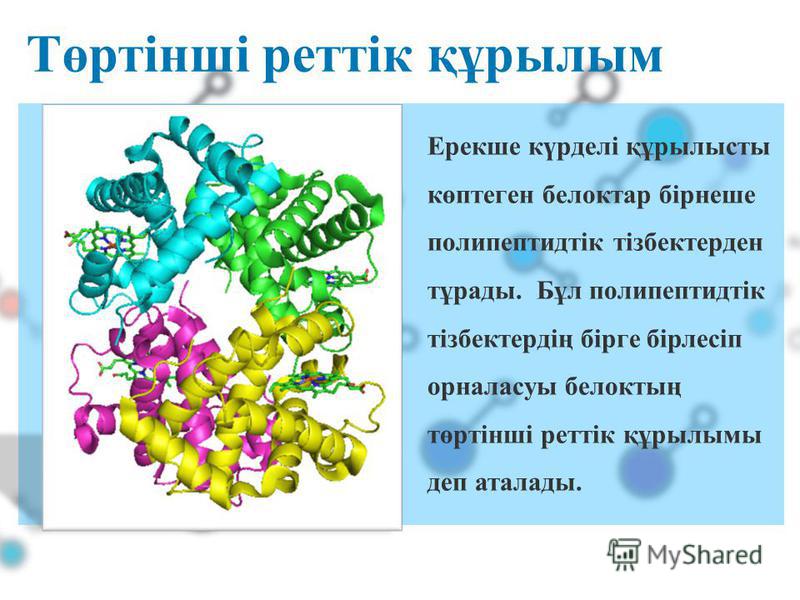 Төртінші реттік құрылым

Ерекше күрделі құрылысты көптеген белоктар бірнеше полипептидтік тізбектерден тұрады. Бұл полипептидтік тізбектердің бірге бірлесіп орналасуы белоктың төртінші реттік құрылымы деп аталады.

MyShared